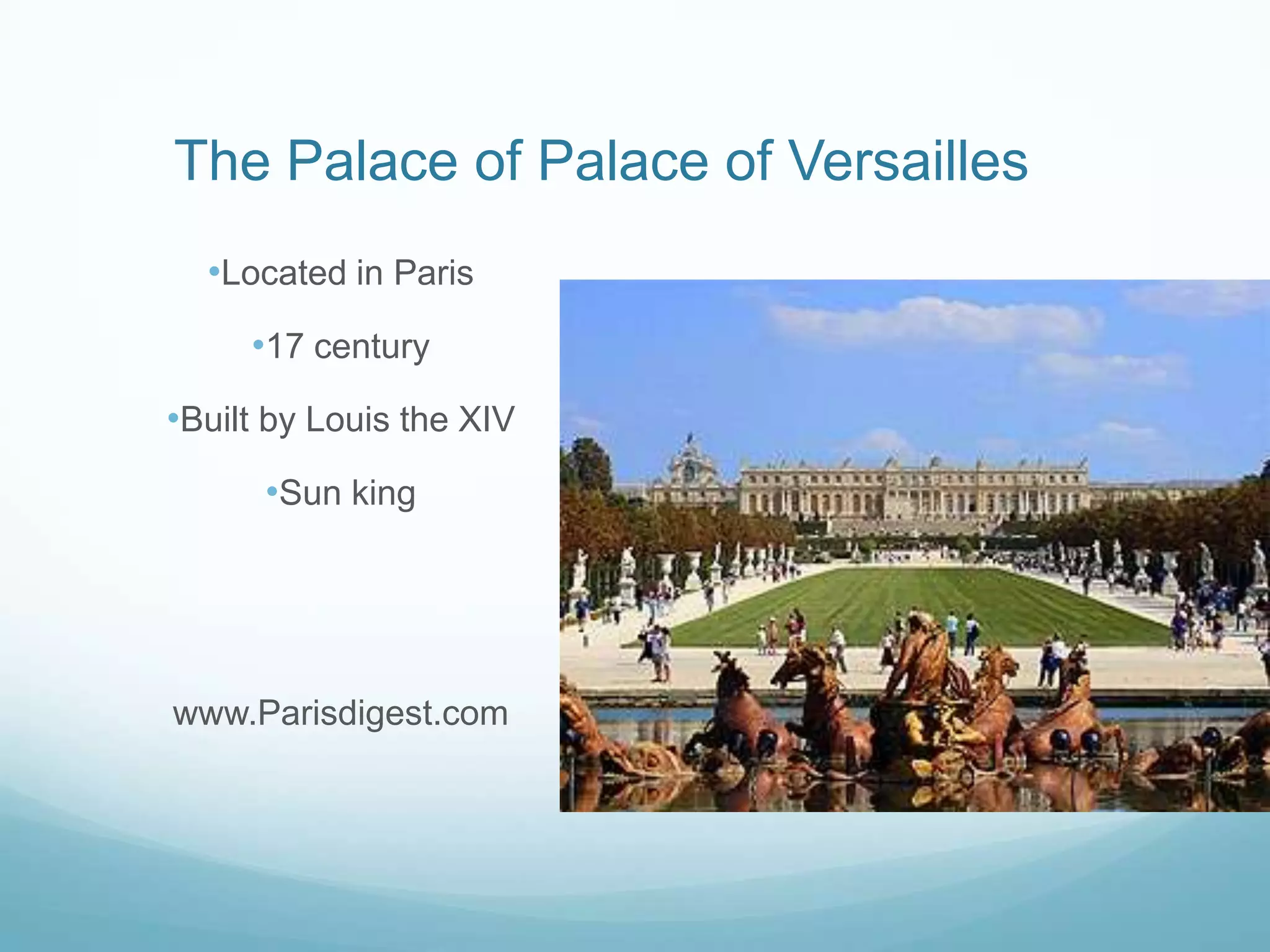 The Palace of Palace of Versailles

•Located in Paris

•17 century

•Built by Louis the XIV

•Sun king

www.Parisdigest.com